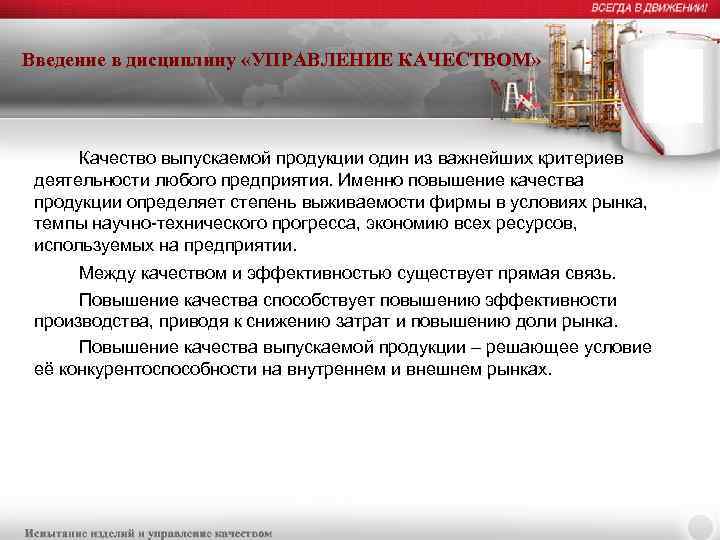 ВСЕГДА В ДВИЖЕНИИ!

Введение в дисциплину «УПРАВЛЕНИЕ КАЧЕСТВОМ»

Качество выпускаемой продукции один из важнейших критериев деятельности любого предприятия. Именно повышение качества продукции определяет степень выживаемости фирмы в условиях рынка, темпы научно-технического прогресса, экономию всех ресурсов, используемых на предприятии.

Между качеством и эффективностью существует прямая связь.

Повышение качества способствует повышению эффективности производства, приводя к снижению затрат и повышению доли рынка.

Повышение качества выпускаемой продукции – решающее условие её конкурентоспособности на внутреннем и внешнем рынках.

Испытание изделий и управление качеством